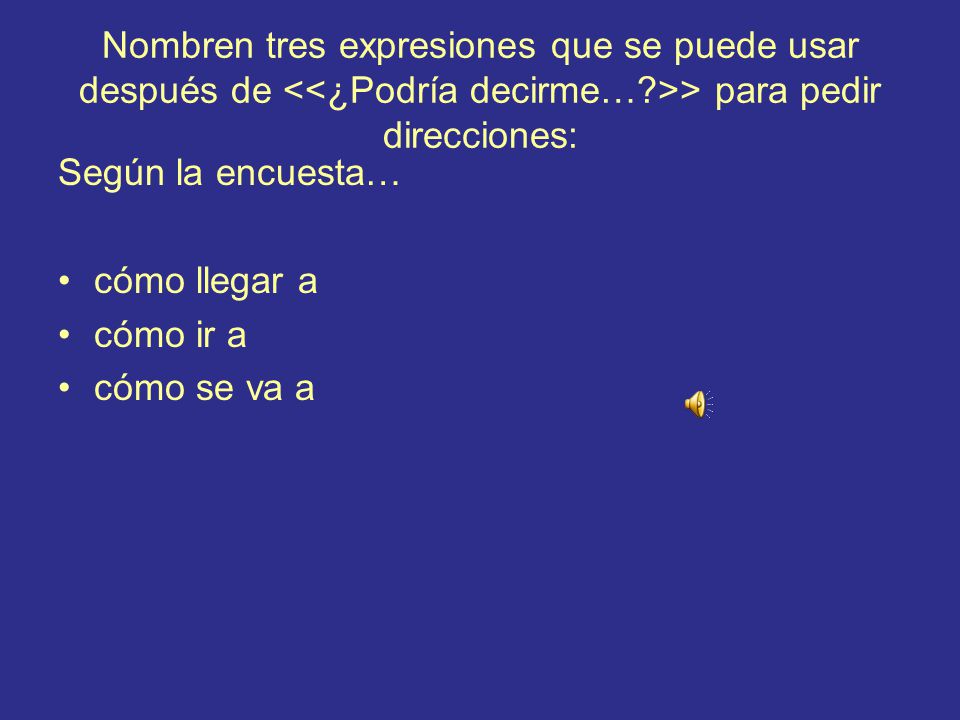 Nombren tres expresiones que se puede usar después de <<¿Podría decirme…?>> para pedir direcciones:

Según la encuesta…

• cómo llegar a
• cómo ir a
• cómo se va a